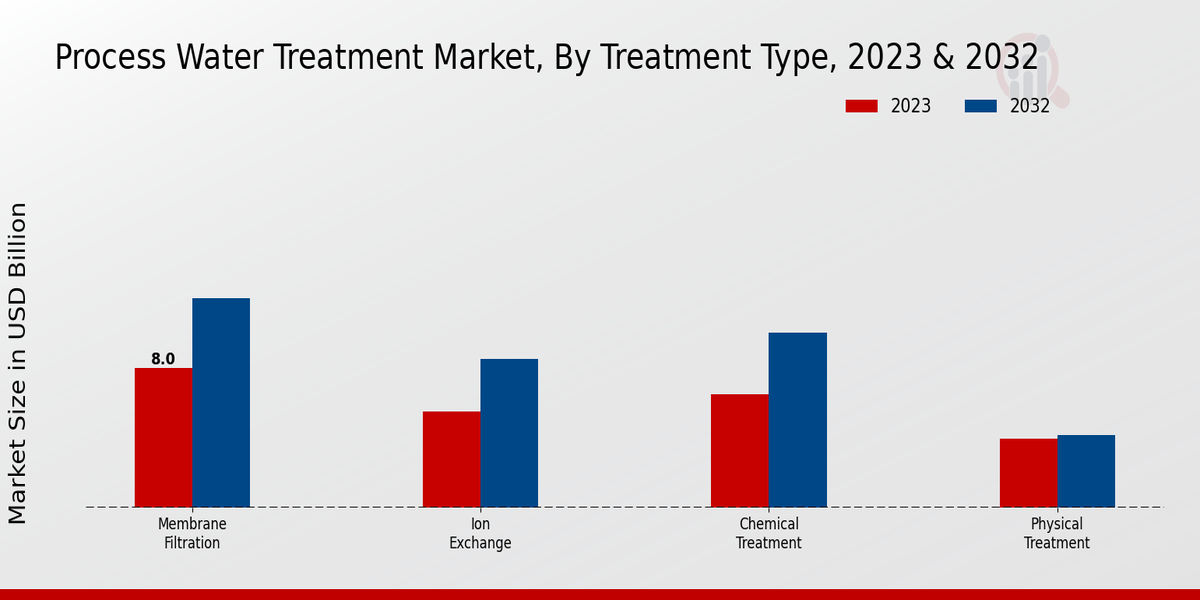 Process Water Treatment Market, By Treatment Type, 2023 & 2032

2023
2032

Market Size in USD Billion

8.0

Membrane Filtration

Ion Exchange

Chemical Treatment

Physical Treatment